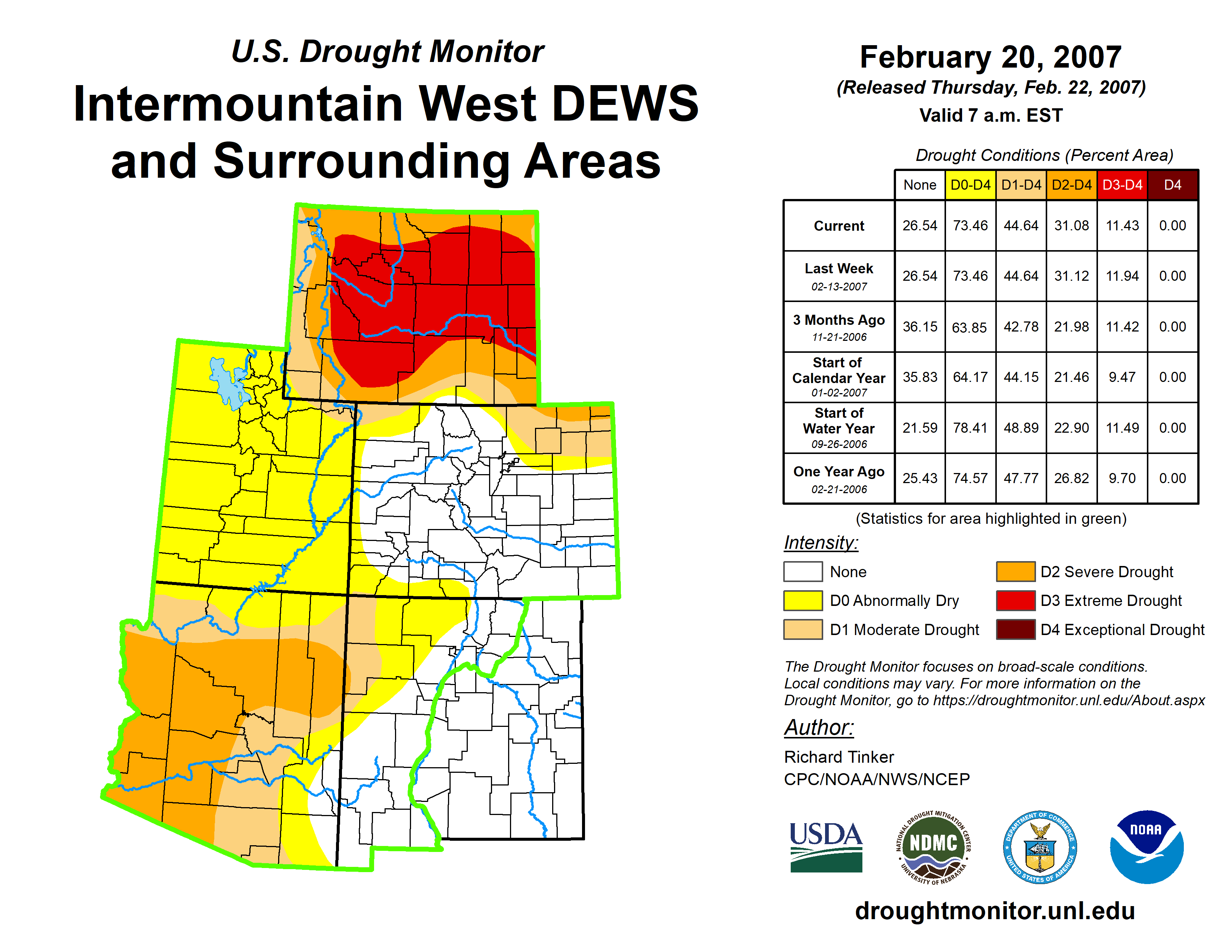 U.S. Drought Monitor
Intermountain West DEWS and Surrounding Areas

February 20, 2007
(Released Thursday, Feb. 22, 2007)
Valid 7 a.m. EST

Drought Conditions (Percent Area)

| | None | D0-D4 | D1-D4 | D2-D4 | D3-D4 | D4 |
|---|---|---|---|---|---|---|
| Current | 26.54 | 73.46 | 44.64 | 31.08 | 11.43 | 0.00 |
| Last Week 02-13-2007 | 26.54 | 73.46 | 44.64 | 31.12 | 11.94 | 0.00 |
| 3 Months Ago 11-21-2006 | 36.15 | 63.85 | 42.78 | 21.98 | 11.42 | 0.00 |
| Start of Calendar Year 01-02-2007 | 35.83 | 64.17 | 44.15 | 21.46 | 9.47 | 0.00 |
| Start of Water Year 09-26-2006 | 21.59 | 78.41 | 48.89 | 22.90 | 11.49 | 0.00 |
| One Year Ago 02-21-2006 | 25.43 | 74.57 | 47.77 | 26.82 | 9.70 | 0.00 |

(Statistics for area highlighted in green)

Intensity:
None
D0 Abnormally Dry
D1 Moderate Drought
D2 Severe Drought
D3 Extreme Drought
D4 Exceptional Drought

The Drought Monitor focuses on broad-scale conditions. Local conditions may vary. For more information on the Drought Monitor, go to https://droughtmonitor.unl.edu/About.aspx

Author:
Richard Tinker
CPC/NOAA/NWS/NCEP

USDA
NATIONAL DROUGHT MITIGATION CENTER NDMC UNIVERSITY OF NEBRASKA
DEPARTMENT OF COMMERCE UNITED STATES OF AMERICA
NOAA

droughtmonitor.unl.edu